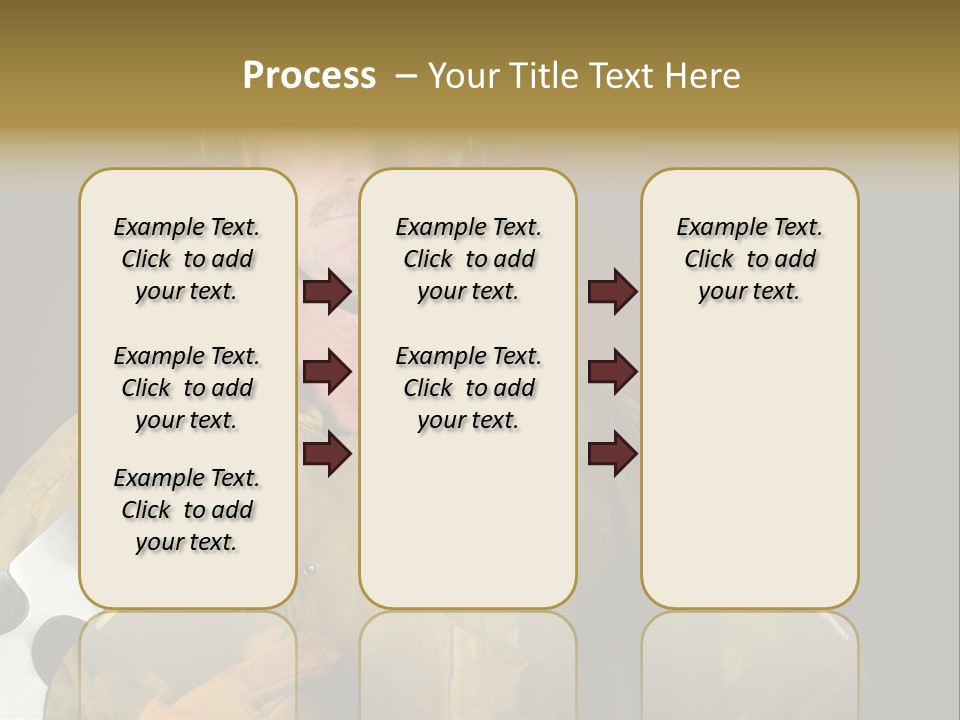 Process – Your Title Text Here

Example Text. Click to add your text.

Example Text. Click to add your text.

Example Text. Click to add your text.

Example Text. Click to add your text.

Example Text. Click to add your text.

Example Text. Click to add your text.